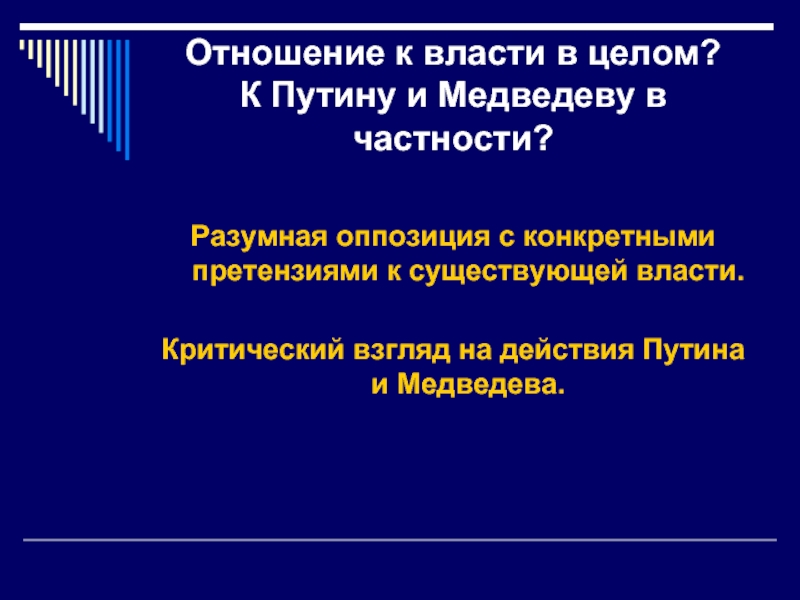 Отношение к власти в целом? К Путину и Медведеву в частности?

Разумная оппозиция с конкретными претензиями к существующей власти.

Критический взгляд на действия Путина и Медведева.